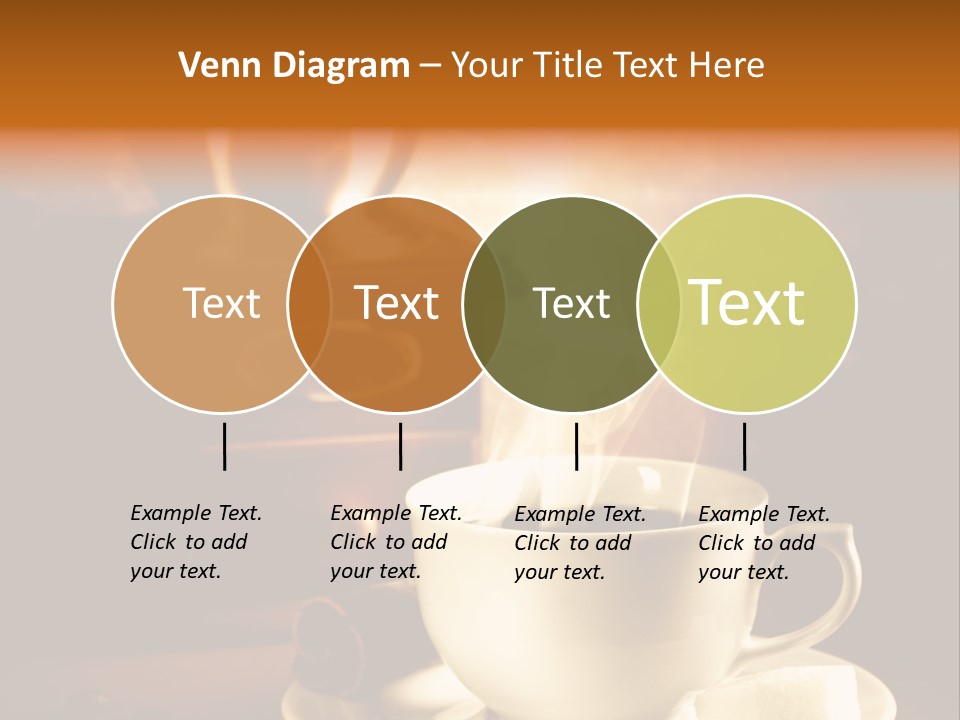 Venn Diagram – Your Title Text Here

Text

Text

Text

Text

Example Text. Click to add your text.

Example Text. Click to add your text.

Example Text. Click to add your text.

Example Text. Click to add your text.